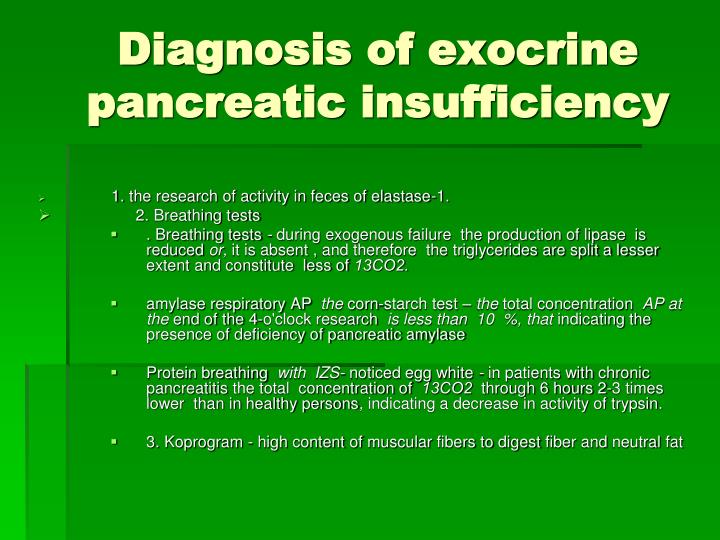 Diagnosis of exocrine pancreatic insufficiency

1. the research of activity in feces of elastase-1.

2. Breathing tests

. Breathing tests - during exogenous failure the production of lipase is reduced or, it is absent , and therefore the triglycerides are split a lesser extent and constitute less of 13CO2.

amylase respiratory AP the corn-starch test – the total concentration AP at the end of the 4-o'clock research is less than 10 %, that indicating the presence of deficiency of pancreatic amylase

Protein breathing with IZS- noticed egg white - in patients with chronic pancreatitis the total concentration of 13CO2 through 6 hours 2-3 times lower than in healthy persons, indicating a decrease in activity of trypsin.

3. Koprogram - high content of muscular fibers to digest fiber and neutral fat